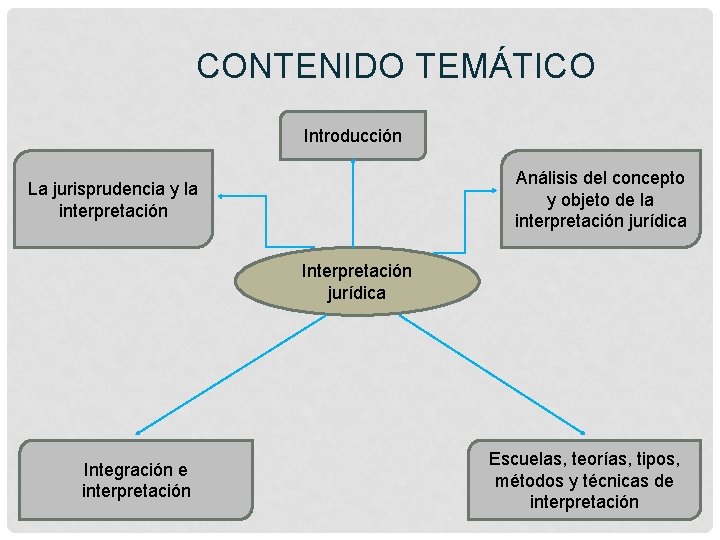 CONTENIDO TEMÁTICO

Introducción

La jurisprudencia y la interpretación

Análisis del concepto y objeto de la interpretación jurídica

Interpretación jurídica

Integración e interpretación

Escuelas, teorías, tipos, métodos y técnicas de interpretación